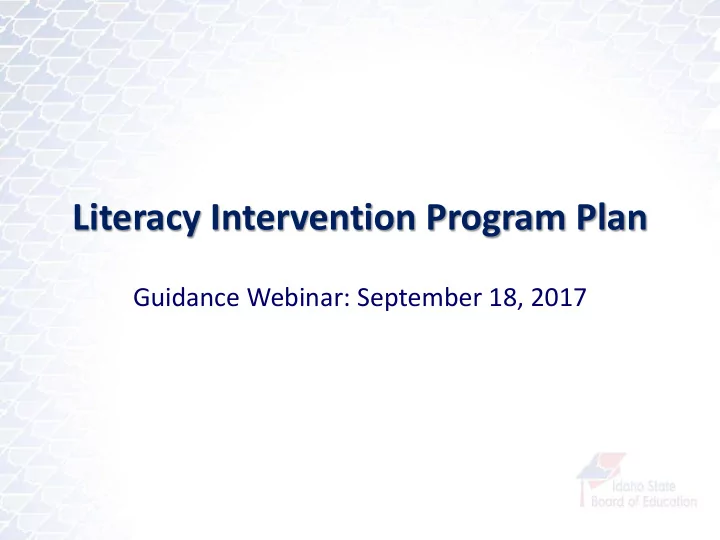 Literacy Intervention Program Plan

Guidance Webinar: September 18, 2017

Idaho State Board of Education